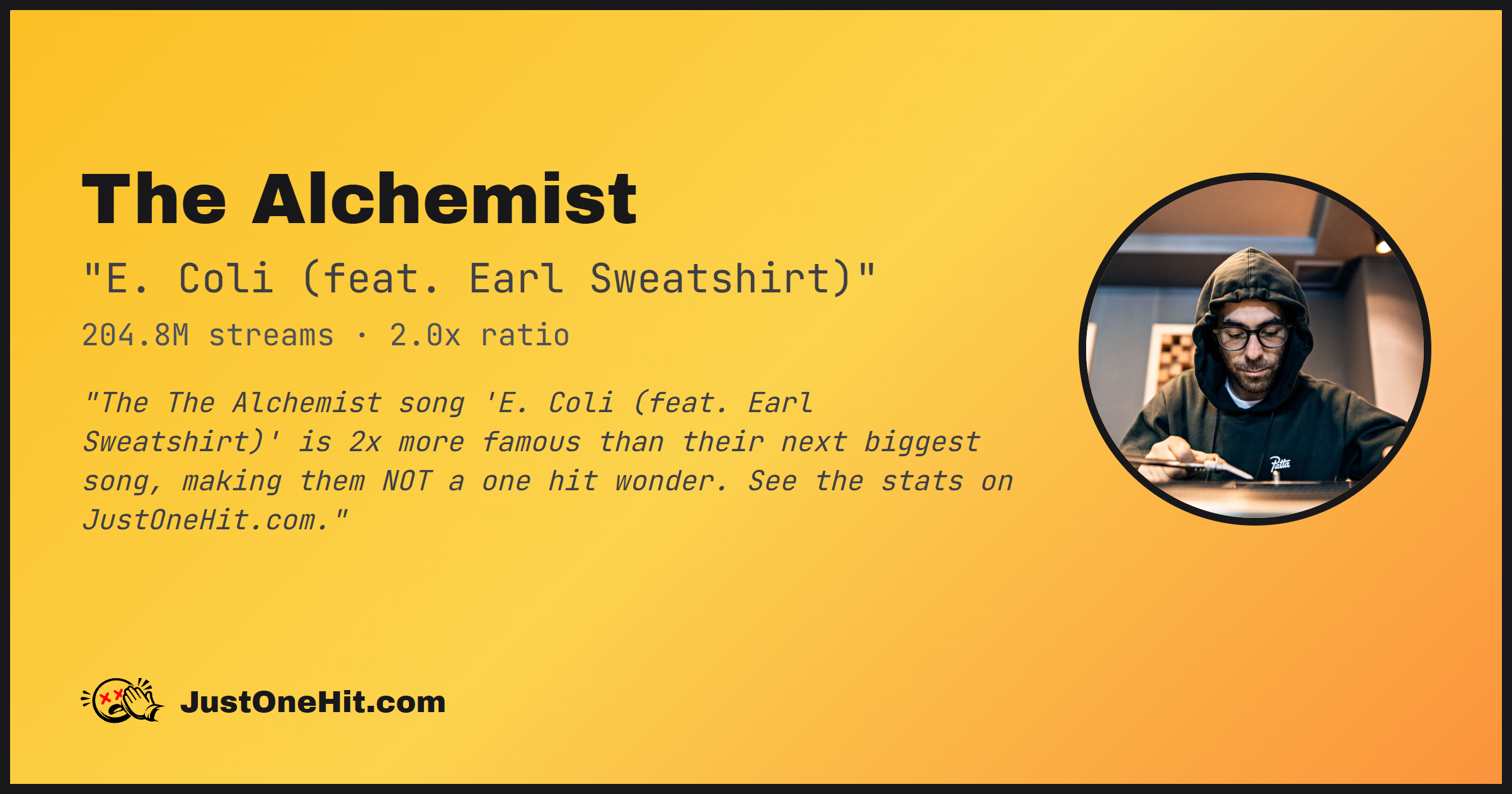 The Alchemist

"E. Coli (feat. Earl Sweatshirt)"

204.8M streams · 2.0x ratio

"The The Alchemist song 'E. Coli (feat. Earl Sweatshirt)' is 2x more famous than their next biggest song, making them NOT a one hit wonder. See the stats on JustOneHit.com."

Patta

JustOneHit.com